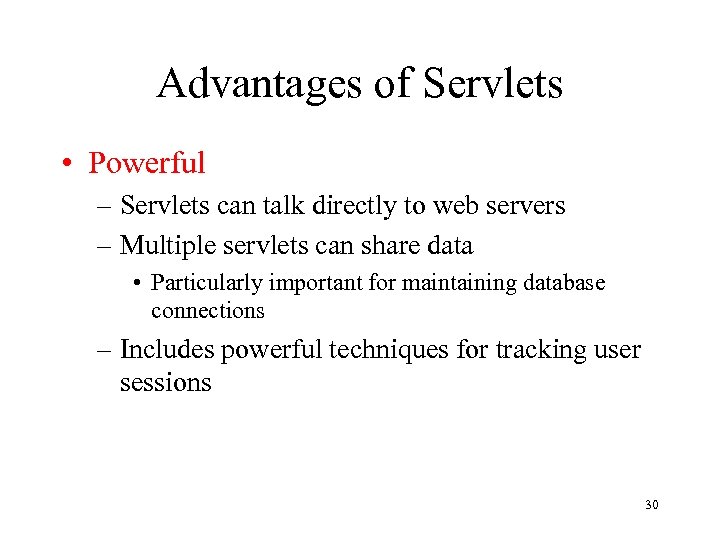 Advantages of Servlets

• Powerful

– Servlets can talk directly to web servers

– Multiple servlets can share data

• Particularly important for maintaining database connections

– Includes powerful techniques for tracking user sessions

30